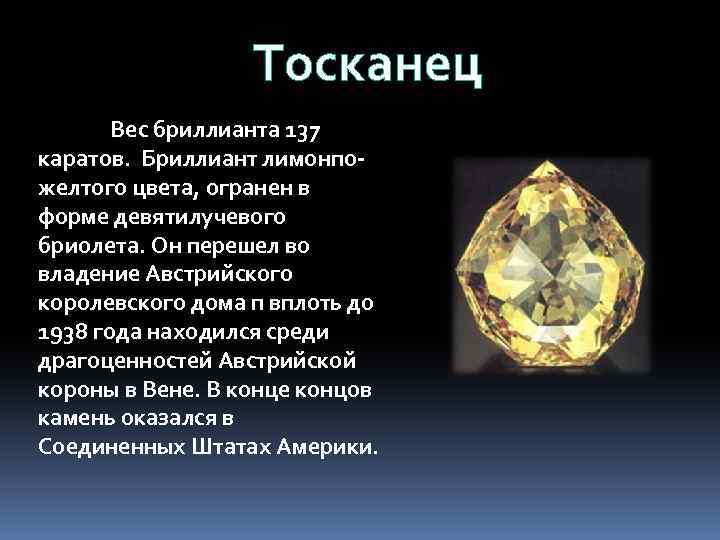 Тосканец

Вес бриллианта 137 каратов. Бриллиант лимонпо-желтого цвета, огранен в форме девятилучевого бриолета. Он перешел во владение Австрийского королевского дома п вплоть до 1938 года находился среди драгоценностей Австрийской короны в Вене. В конце концов камень оказался в Соединенных Штатах Америки.